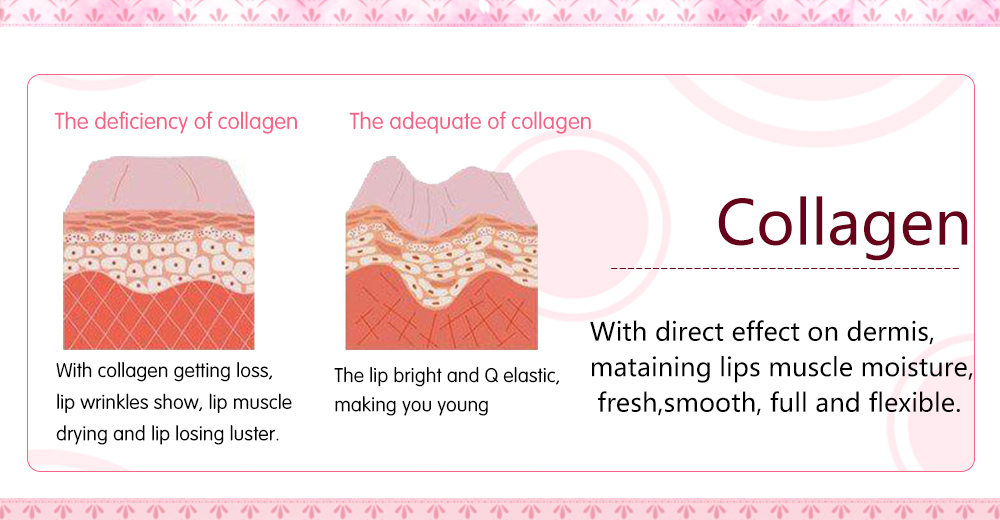 The deficiency of collagen

With collagen getting loss, lip wrinkles show, lip muscle drying and lip losing luster.

The adequate of collagen

The lip bright and Q elastic, making you young

Collagen

With direct effect on dermis, mataining lips muscle moisture, fresh,smooth, full and flexible.